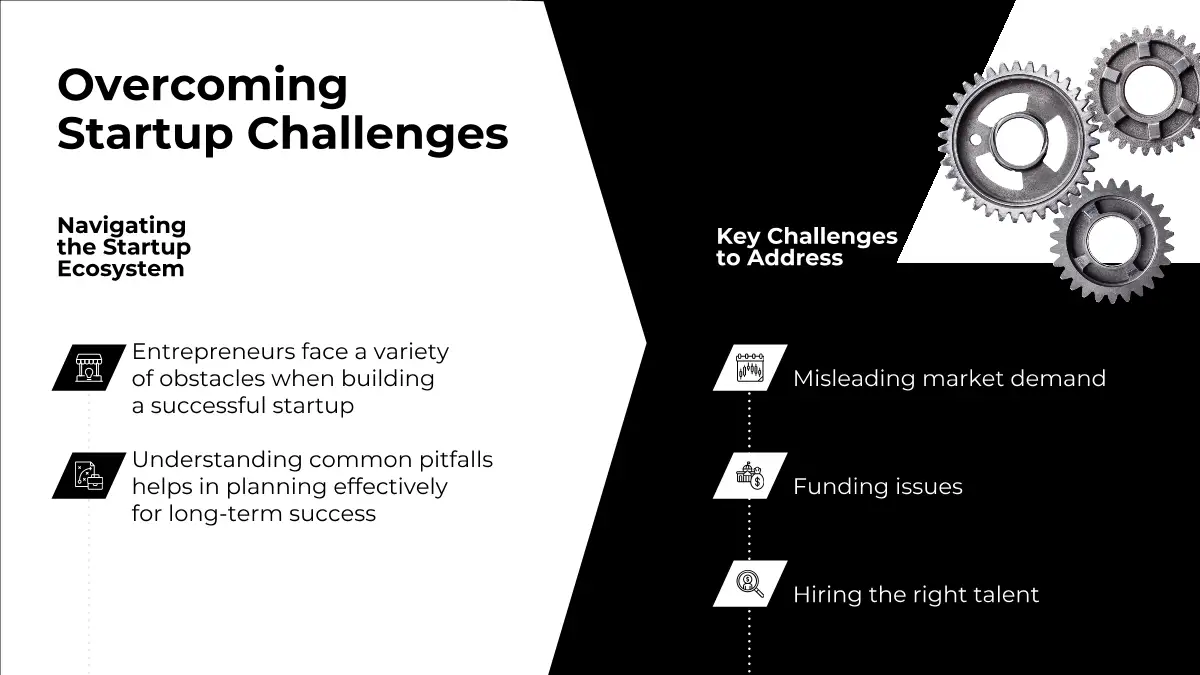 Overcoming Startup Challenges

Navigating the Startup Ecosystem

Entrepreneurs face a variety of obstacles when building a successful startup

Understanding common pitfalls helps in planning effectively for long-term success

Key Challenges to Address

Misleading market demand

Funding issues

Hiring the right talent